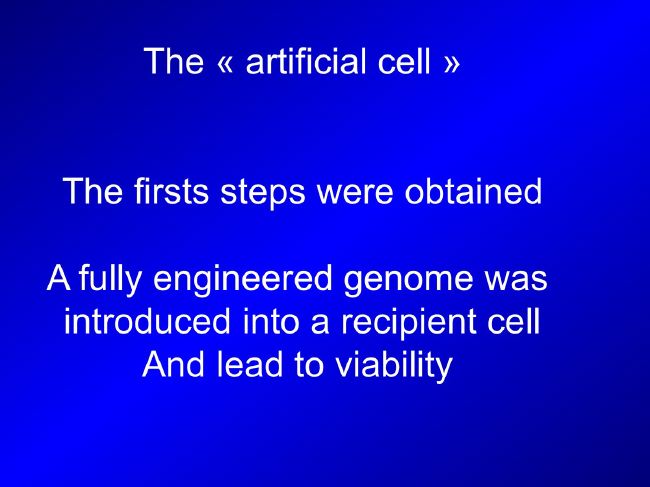 The « artificial cell »

The firsts steps were obtained

A fully engineered genome was introduced into a recipient cell And lead to viability